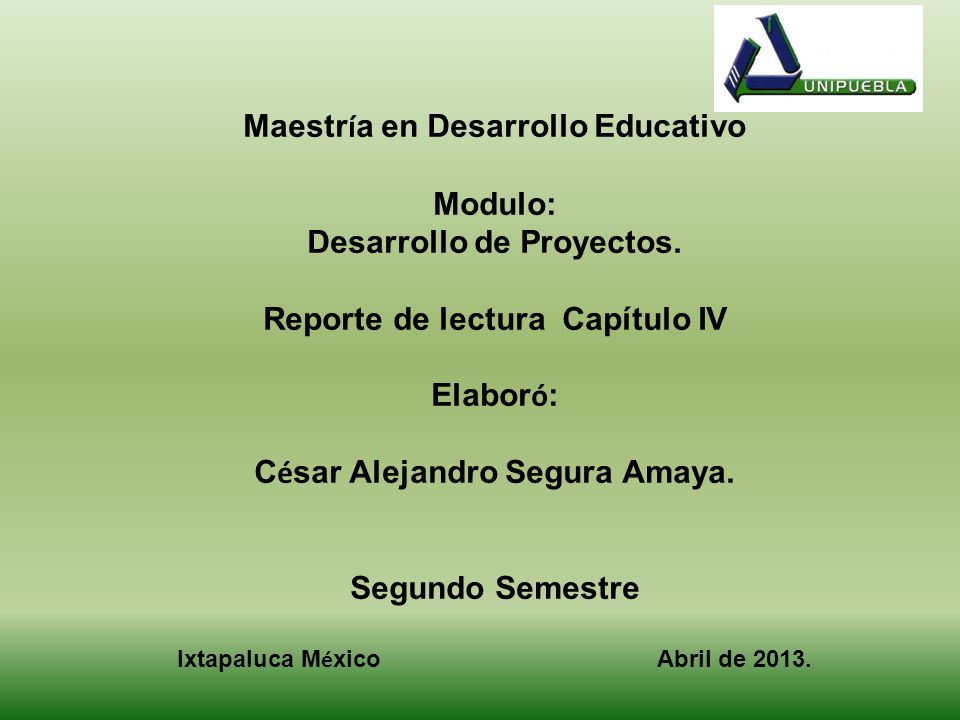 UNIPUEBLA

Maestría en Desarrollo Educativo

Modulo:
Desarrollo de Proyectos.

Reporte de lectura Capítulo IV

Elaboró:

César Alejandro Segura Amaya.

Segundo Semestre

Ixtapaluca México

Abril de 2013.